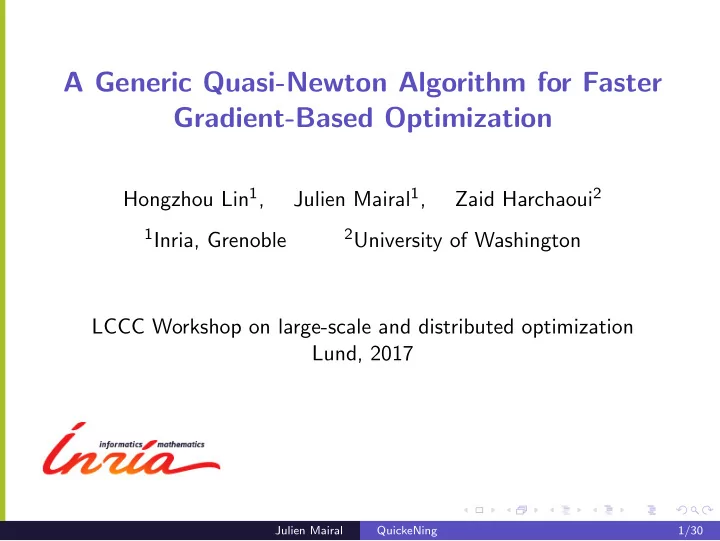 A Generic Quasi-Newton Algorithm for Faster Gradient-Based Optimization

Hongzhou Lin$^1$, Julien Mairal$^1$, Zaid Harchaoui$^2$

$^1$Inria, Grenoble $^2$University of Washington

LCCC Workshop on large-scale and distributed optimization
Lund, 2017

informatics mathematics
Inria

Julien Mairal QuickeNing 1/30